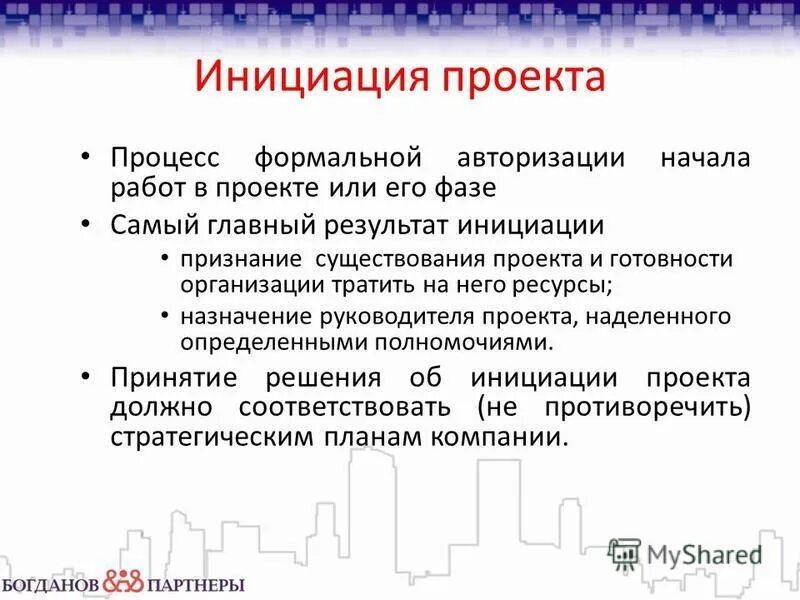 Инициация проекта

• Процесс формальной авторизации начала работ в проекте или его фазе

• Самый главный результат инициации

• признание существования проекта и готовности организации тратить на него ресурсы;

• назначение руководителя проекта, наделенного определенными полномочиями.

• Принятие решения об инициации проекта должно соответствовать (не противоречить) стратегическим планам компании.

MyShared

БОГДАНОВ & ПАРТНЕРЫ